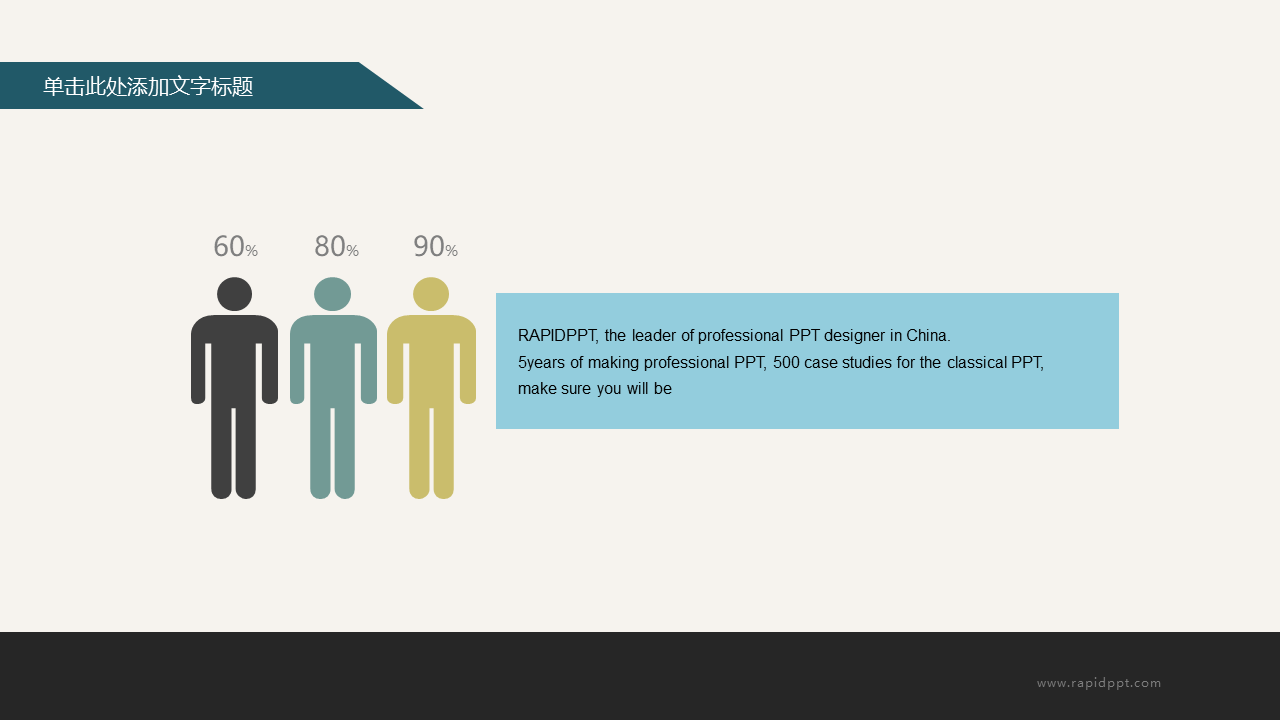 单击此处添加文字标题

60%

80%

90%

RAPIDPPT, the leader of professional PPT designer in China.
5years of making professional PPT, 500 case studies for the classical PPT, make sure you will be

www.rapidppt.com